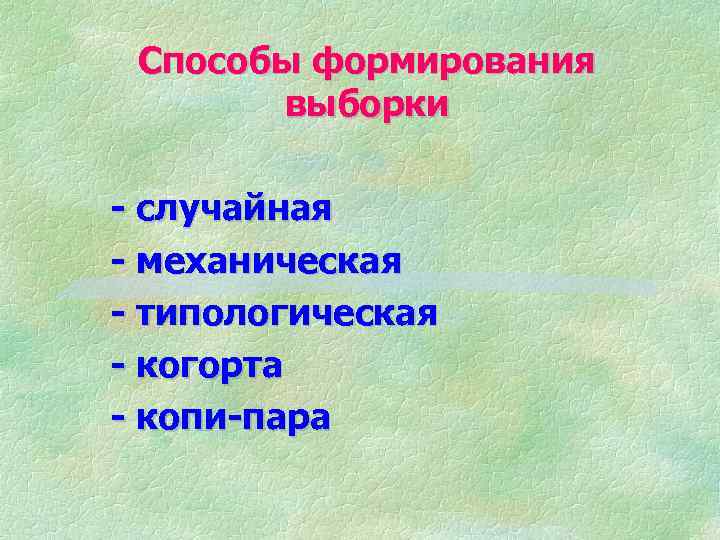 Способы формирования выборки

- случайная
- механическая
- типологическая
- когорта
- копи-пара